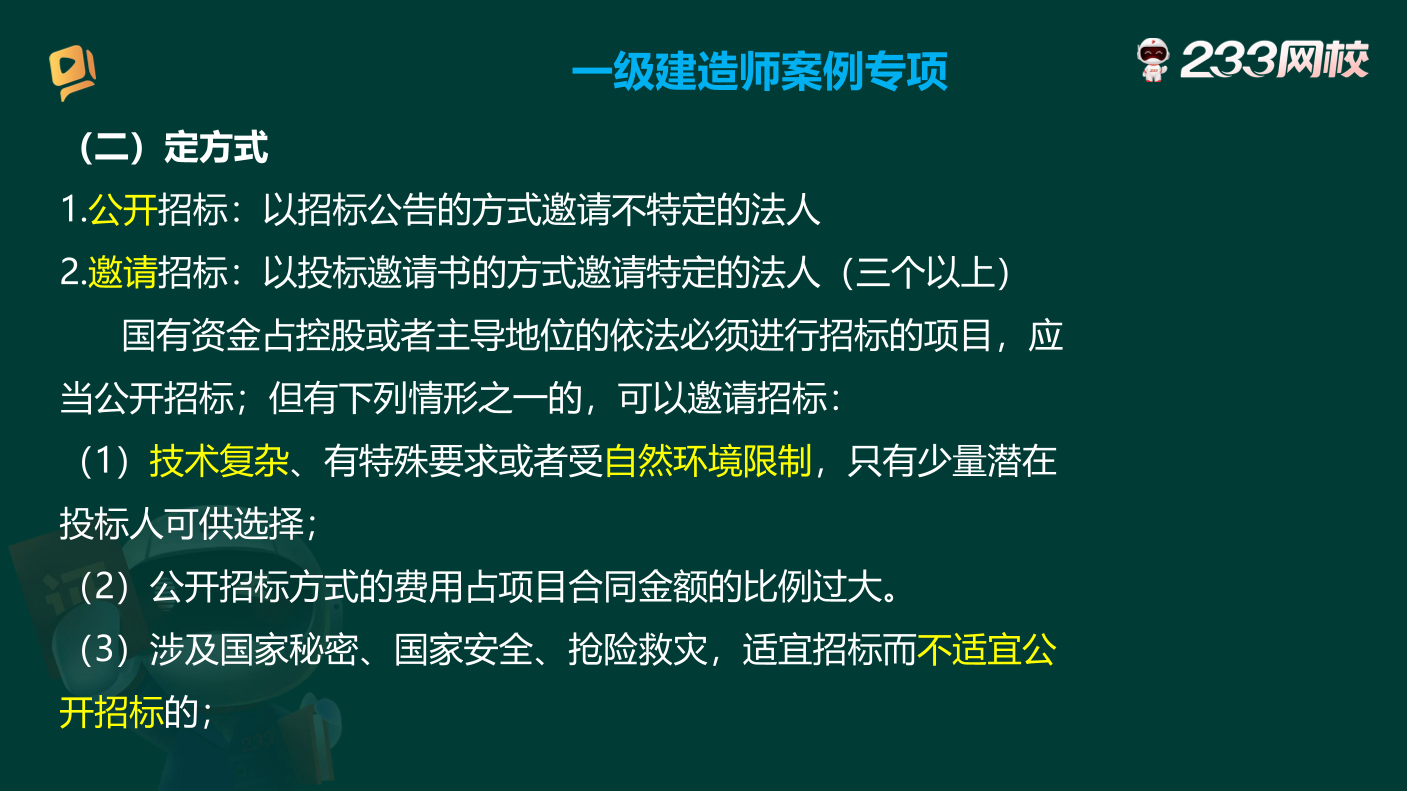 一级建造师案例专项

233网校

（二）定方式

1.公开招标：以招标公告的方式邀请不特定的法人

2.邀请招标：以投标邀请书的方式邀请特定的法人（三个以上）

国有资金占控股或者主导地位的依法必须进行招标的项目，应当公开招标；但有下列情形之一的，可以邀请招标：

（1）技术复杂、有特殊要求或者受自然环境限制，只有少量潜在投标人可供选择；

（2）公开招标方式的费用占项目合同金额的比例过大。

（3）涉及国家秘密、国家安全、抢险救灾，适宜招标而不适宜公开招标的；